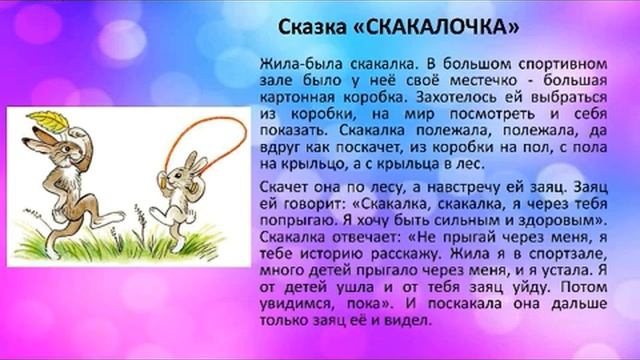 Сказка «СКАКАЛОЧКА»

Жила-была скакалка. В большом спортивном зале было у неё своё местечко - большая картонная коробка. Захотелось ей выбраться из коробки, на мир посмотреть и себя показать. Скакалка полежала, полежала, да вдруг как поскачет, из коробки на пол, с пола на крыльцо, а с крыльца в лес.

Скачет она по лесу, а навстречу ей заяц. Заяц ей говорит: «Скакалка, скакалка, я через тебя попрыгаю. Я хочу быть сильным и здоровым». Скакалка отвечает: «Не прыгай через меня, я тебе историю расскажу. Жила я в спортзале, много детей прыгало через меня, и я устала. Я от детей ушла и от тебя заяц уйду. Потом увидимся, пока». И поскакала она дальше только заяц её и видел.